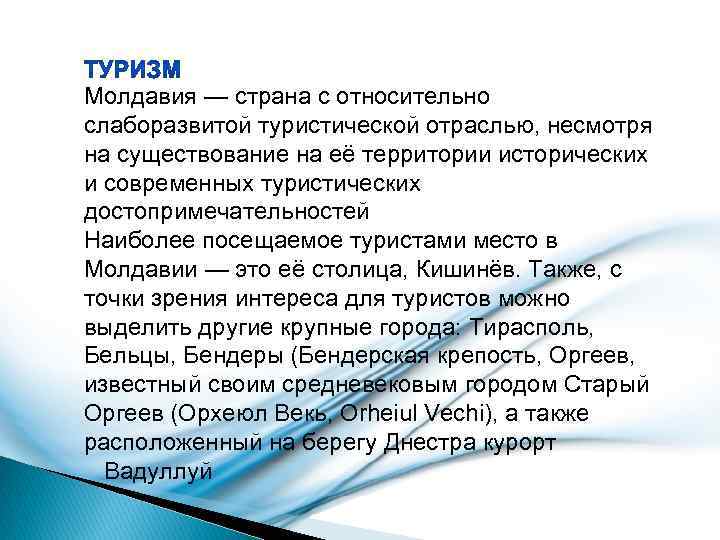 ТУРИЗМ
Молдавия — страна с относительно слаборазвитой туристической отраслью, несмотря на существование на её территории исторических и современных туристических достопримечательностей
Наиболее посещаемое туристами место в Молдавии — это её столица, Кишинёв. Также, с точки зрения интереса для туристов можно выделить другие крупные города: Тирасполь, Бельцы, Бендеры (Бендерская крепость, Оргеев, известный своим средневековым городом Старый Оргеев (Орхеюл Векь, Orheiul Vechi), а также расположенный на берегу Днестра курорт Вадуллуй